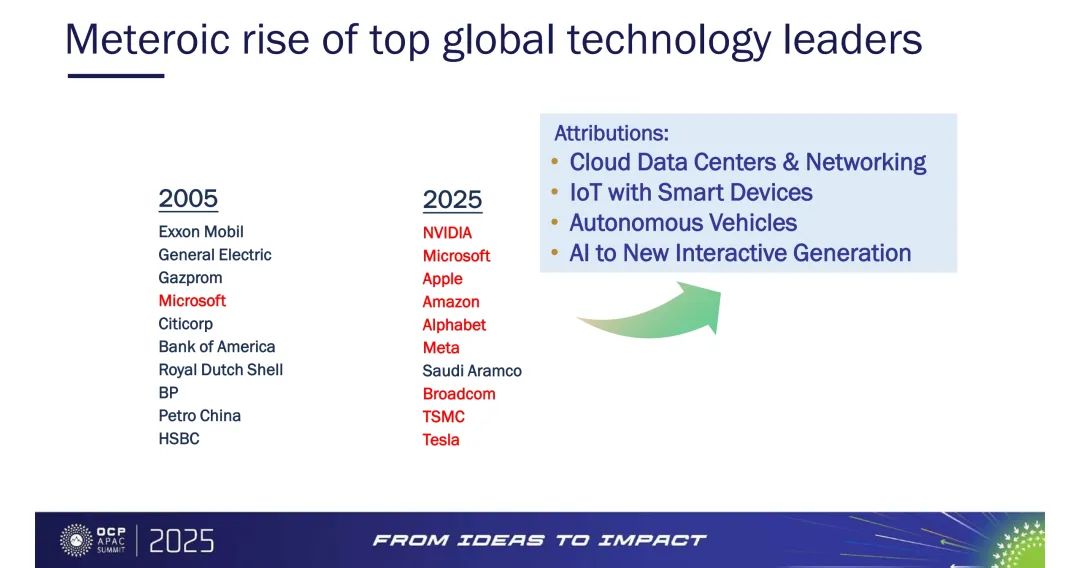 Meteroic rise of top global technology leaders

2005
Exxon Mobil
General Electric
Gazprom
Microsoft
Citicorp
Bank of America
Royal Dutch Shell
BP
Petro China
HSBC

2025
NVIDIA
Microsoft
Apple
Amazon
Alphabet
Meta
Saudi Aramco
Broadcom
TSMC
Tesla

Attributions:
• Cloud Data Centers & Networking
• IoT with Smart Devices
• Autonomous Vehicles
• AI to New Interactive Generation

OCP APAC SUMMIT | 2025
FROM IDEAS TO IMPACT